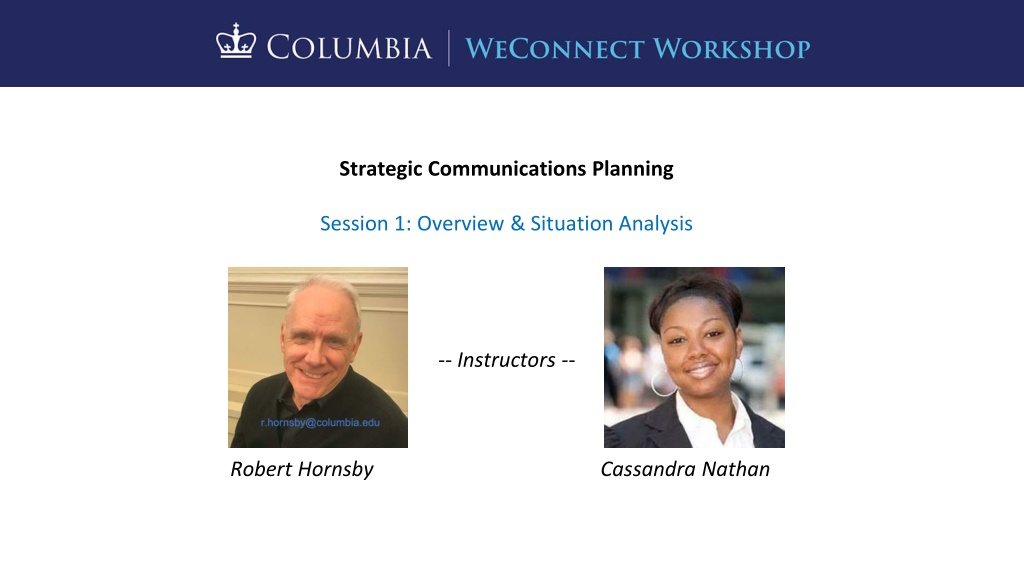 COLUMBIA | WECONNECT WORKSHOP

Strategic Communications Planning

Session 1: Overview & Situation Analysis

r.hornsby@columbia.edu

-- Instructors --

Robert Hornsby

Cassandra Nathan